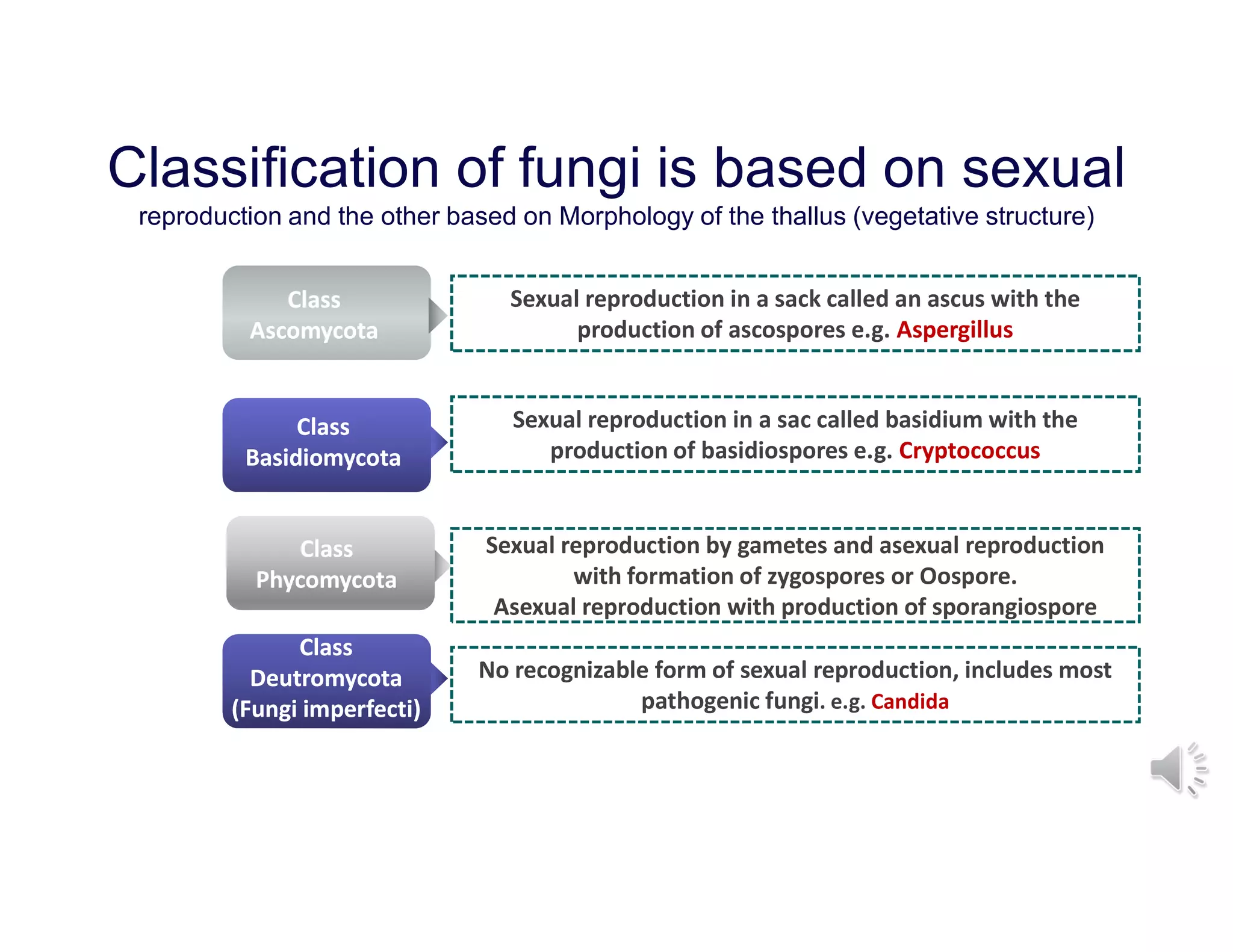 Classification of fungi is based on sexual
reproduction and the other based on Morphology of the thallus (vegetative structure)

Class Ascomycota

Sexual reproduction in a sack called an ascus with the production of ascospores e.g. Aspergillus

Class Basidiomycota

Sexual reproduction in a sac called basidium with the production of basidiospores e.g. Cryptococcus

Class Phycomycota

Sexual reproduction by gametes and asexual reproduction with formation of zygospores or Oospore.
Asexual reproduction with production of sporangiospore

Class Deutromycota (Fungi imperfecti)

No recognizable form of sexual reproduction, includes most pathogenic fungi. e.g. Candida